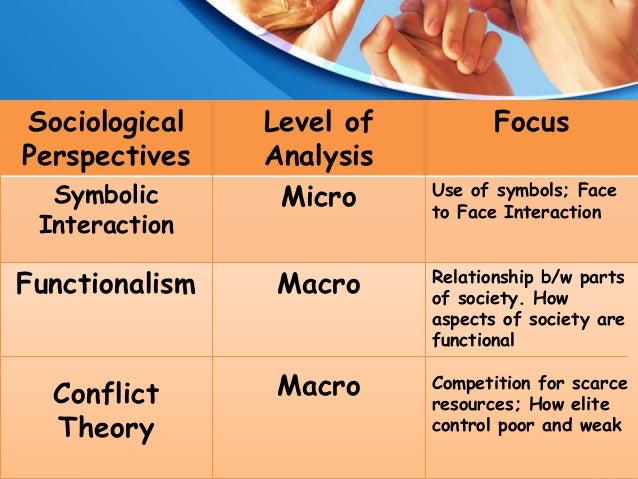 | Sociological Perspectives | Level of Analysis | Focus |
|---|---|---|
| Symbolic Interaction | Micro | Use of symbols; Face to Face Interaction |
| Functionalism | Macro | Relationship b/w parts of society. How aspects of society are functional |
| Conflict Theory | Macro | Competition for scarce resources; How elite control poor and weak |